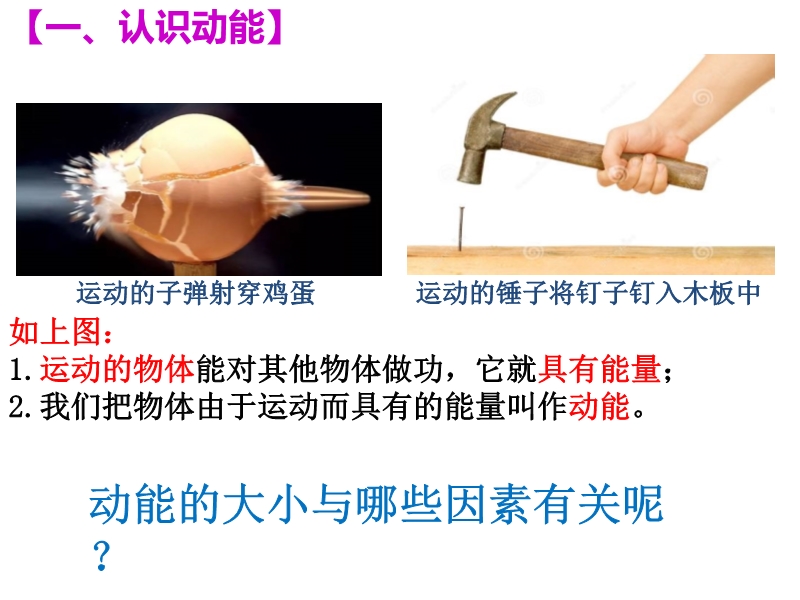 【一、认识动能】

运动的子弹射穿鸡蛋

运动的锤子将钉子钉入木板中

如上图：

1. 运动的物体能对其他物体做功，它就具有能量；

2. 我们把物体由于运动而具有的能量叫作动能。

动能的大小与哪些因素有关呢？